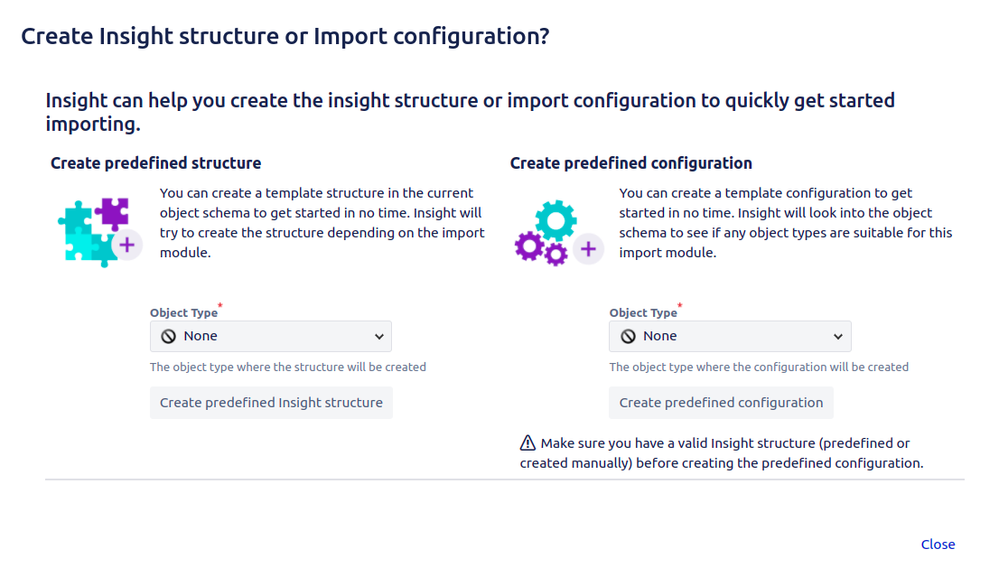 Create Insight structure or Import configuration?

Insight can help you create the insight structure or import configuration to quickly get started importing.

Create predefined structure

You can create a template structure in the current object schema to get started in no time. Insight will try to create the structure depending on the import module.

Object Type*
None
The object type where the structure will be created
Create predefined Insight structure

Create predefined configuration

You can create a template configuration to get started in no time. Insight will look into the object schema to see if any object types are suitable for this import module.

Object Type*
None
The object type where the configuration will be created
Create predefined configuration

Make sure you have a valid Insight structure (predefined or created manually) before creating the predefined configuration.

Close